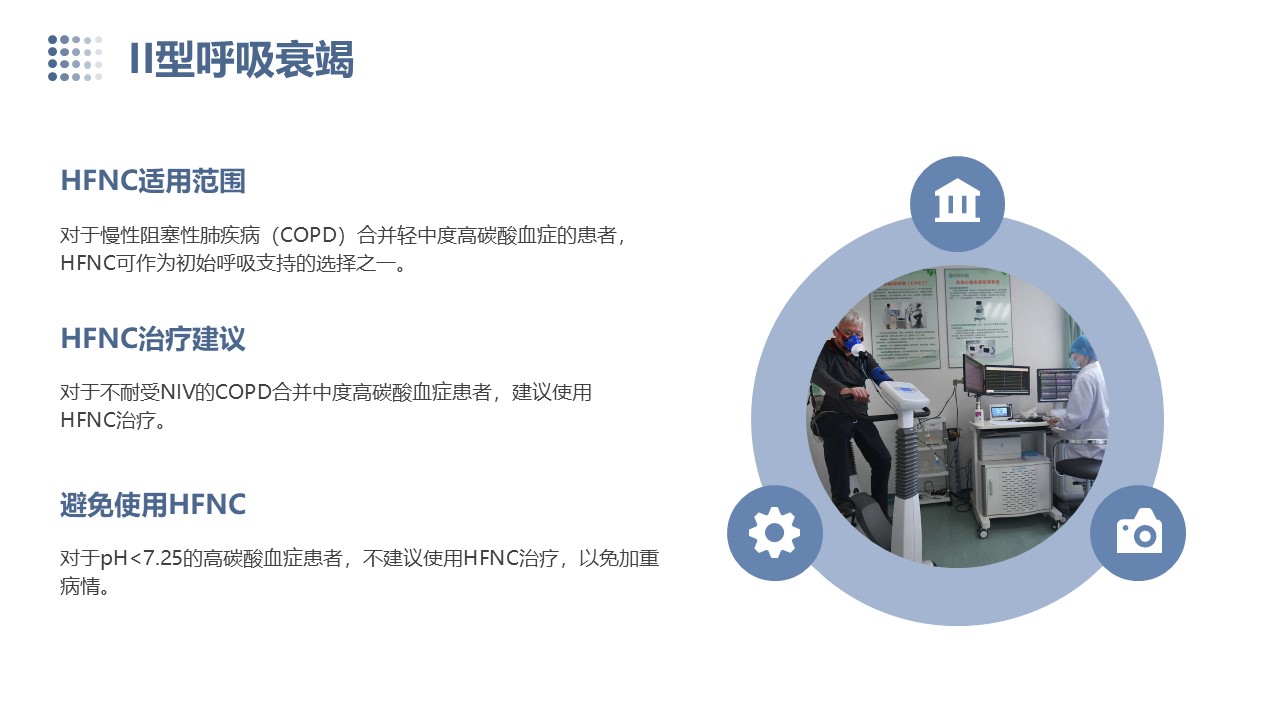 II型呼吸衰竭

HFNC适用范围

对于慢性阻塞性肺疾病（COPD）合并轻中度高碳酸血症的患者，HFNC可作为初始呼吸支持的选择之一。

HFNC治疗建议

对于不耐受NIV的COPD合并中度高碳酸血症患者，建议使用HFNC治疗。

避免使用HFNC

对于pH<7.25的高碳酸血症患者，不建议使用HFNC治疗，以免加重病情。